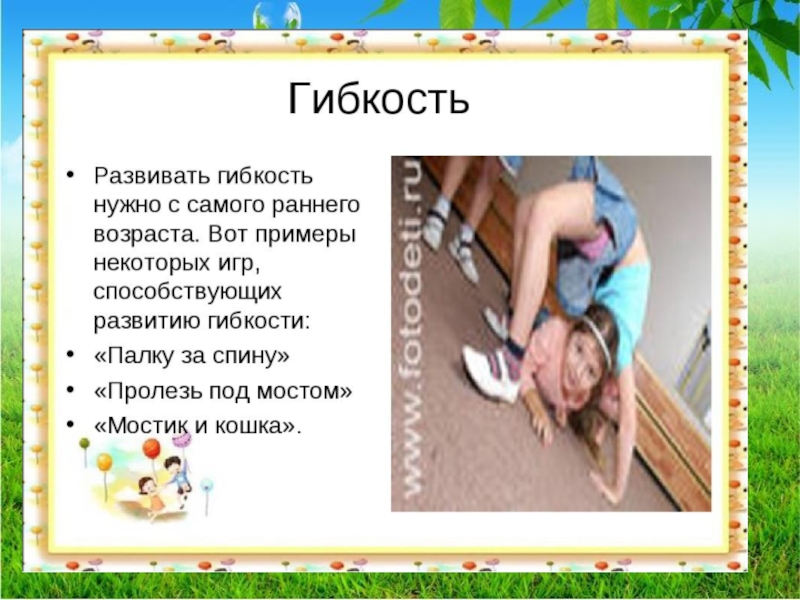 Гибкость

• Развивать гибкость нужно с самого раннего возраста. Вот примеры некоторых игр, способствующих развитию гибкости:
• «Палку за спину»
• «Пролезь под мостом»
• «Мостик и кошка».

www.fotodeti.ru